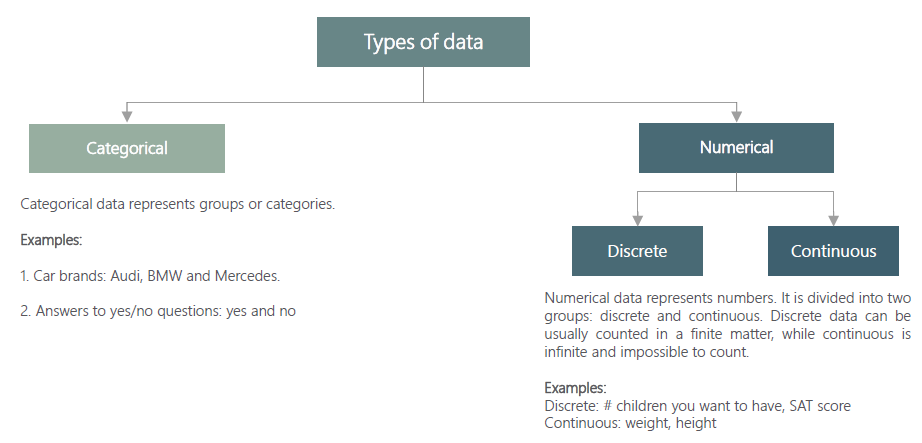 Types of data

Categorical

Categorical data represents groups or categories.

Examples:

1. Car brands: Audi, BMW and Mercedes.

2. Answers to yes/no questions: yes and no

Numerical

Discrete

Continuous

Numerical data represents numbers. It is divided into two groups: discrete and continuous. Discrete data can be usually counted in a finite matter, while continuous is infinite and impossible to count.

Examples:
Discrete: # children you want to have, SAT score
Continuous: weight, height